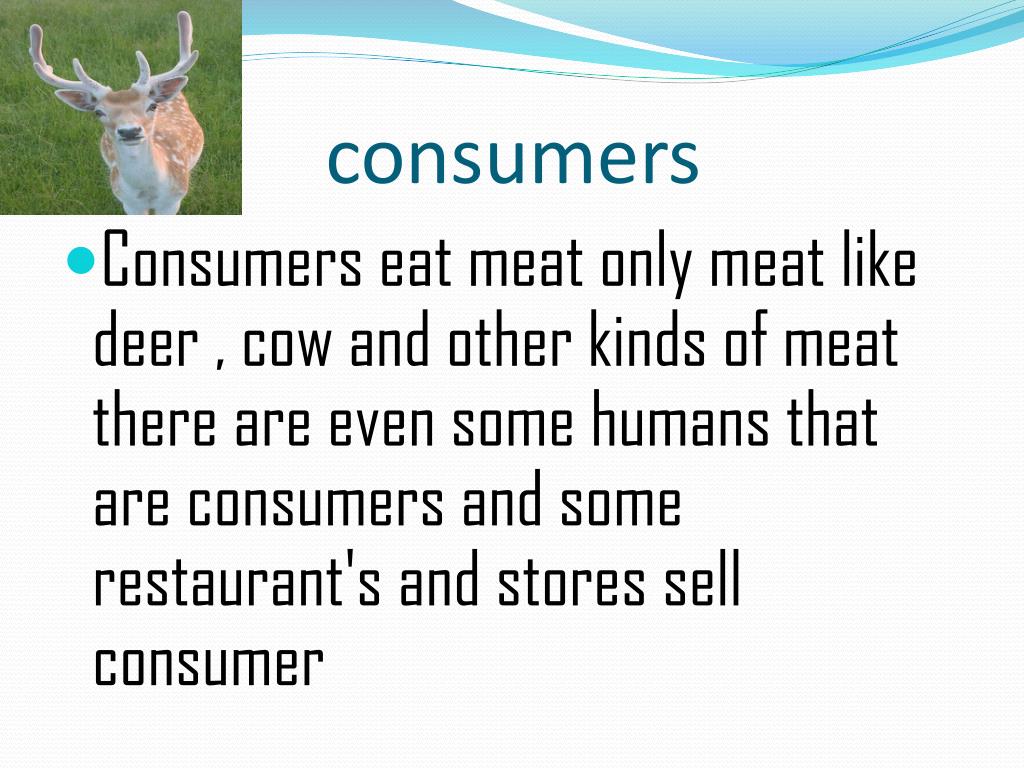 consumers

Consumers eat meat only meat like deer , cow and other kinds of meat there are even some humans that are consumers and some restaurant's and stores sell consumer